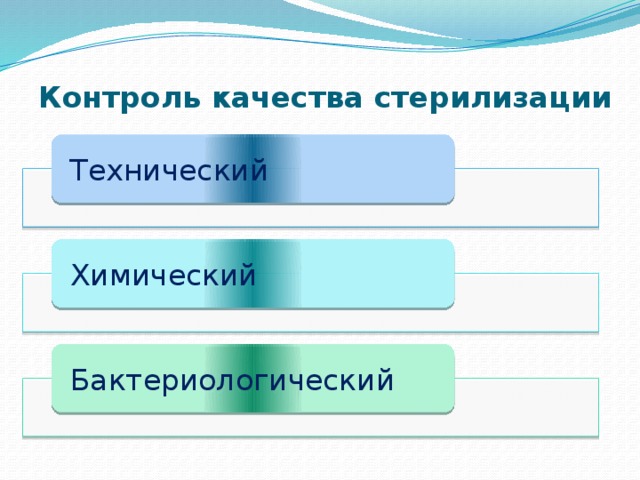 Контроль качества стерилизации

Технический

Химический

Бактериологический